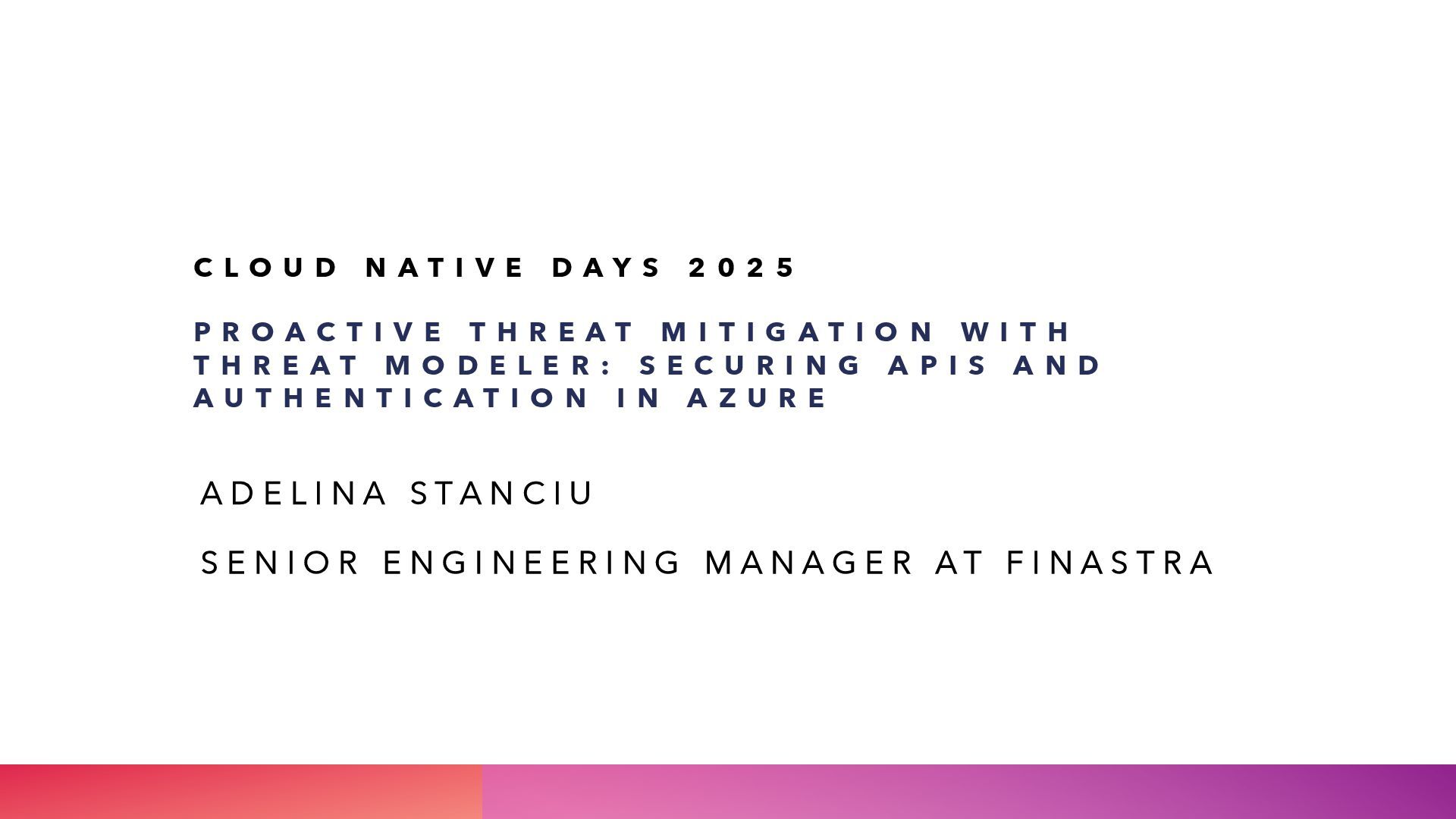 CLOUD NATIVE DAYS 2025

PROACTIVE THREAT MITIGATION WITH THREAT MODELER: SECURING APIS AND AUTHENTICATION IN AZURE

ADELINA STANCIU

SENIOR ENGINEERING MANAGER AT FINASTRA